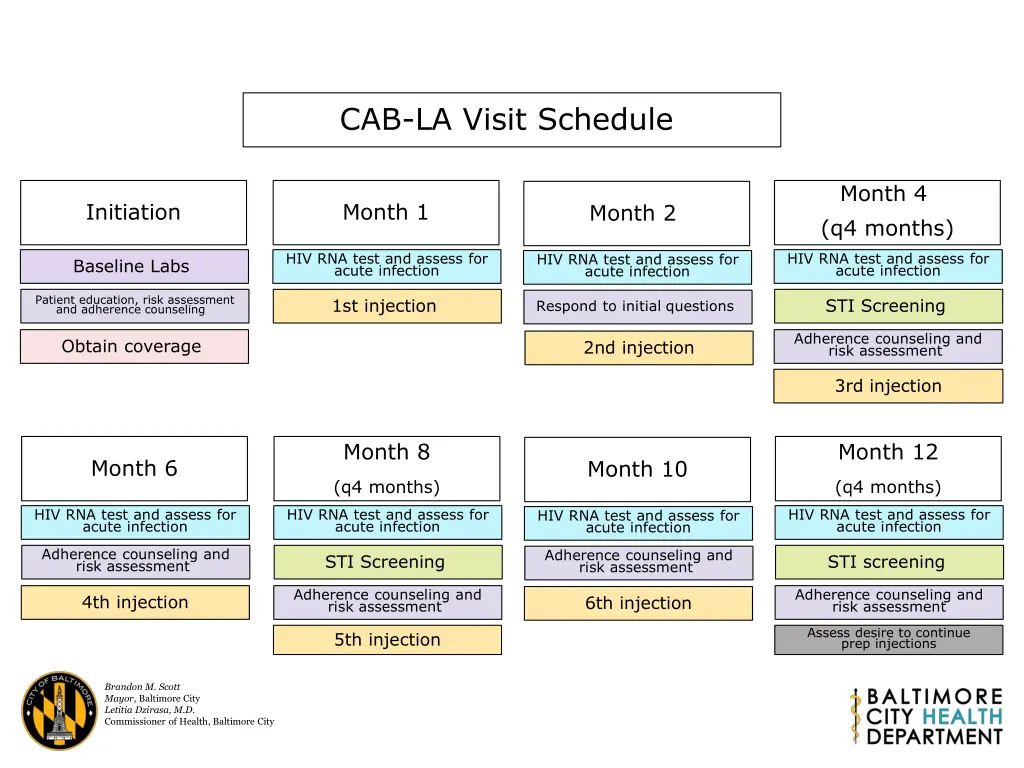 CAB-LA Visit Schedule

Initiation

Baseline Labs

Patient education, risk assessment and adherence counseling

Obtain coverage

Month 1

HIV RNA test and assess for acute infection

1st injection

Month 2

HIV RNA test and assess for acute infection

Respond to initial questions

2nd injection

Month 4

(q4 months)

HIV RNA test and assess for acute infection

STI Screening

Adherence counseling and risk assessment

3rd injection

Month 6

HIV RNA test and assess for acute infection

Adherence counseling and risk assessment

4th injection

Month 8

(q4 months)

HIV RNA test and assess for acute infection

STI Screening

Adherence counseling and risk assessment

5th injection

Month 10

HIV RNA test and assess for acute infection

Adherence counseling and risk assessment

6th injection

Month 12

(q4 months)

HIV RNA test and assess for acute infection

STI screening

Adherence counseling and risk assessment

Assess desire to continue prep injections

CITY OF BALTIMORE

Brandon M. Scott
Mayor, Baltimore City
Letitia Dzirasa, M.D.
Commissioner of Health, Baltimore City

BALTIMORE CITY HEALTH DEPARTMENT